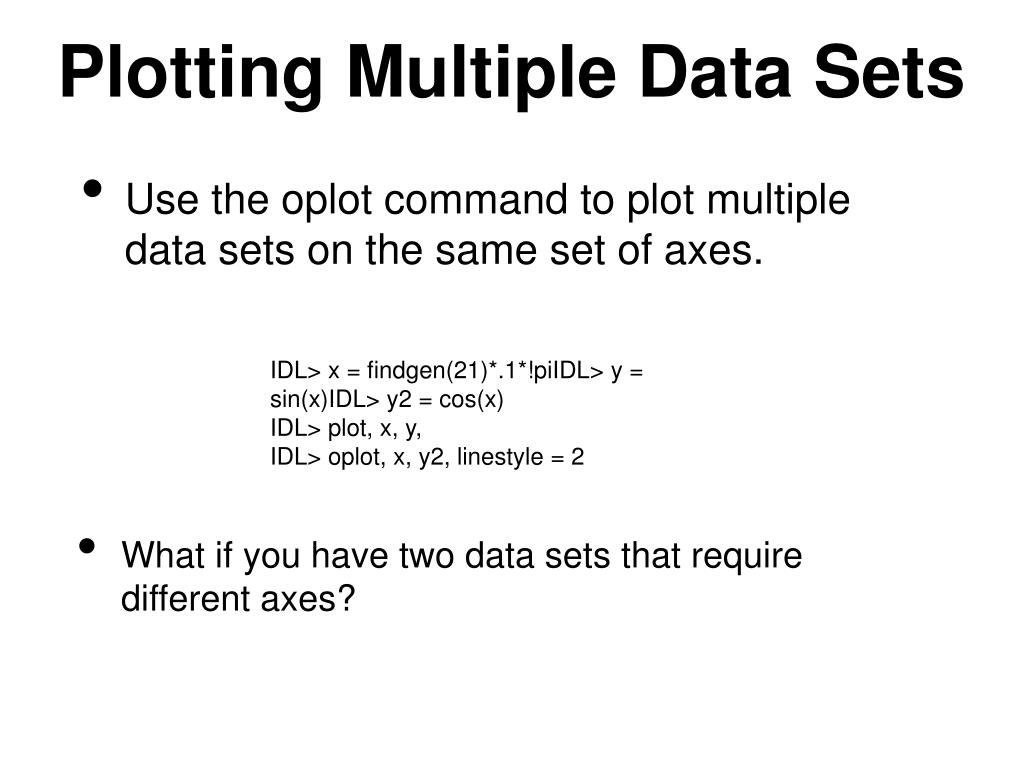 Plotting Multiple Data Sets

• Use the oplot command to plot multiple data sets on the same set of axes.

IDL> x = findgen(21)*.1*!piIDL> y = sin(x)IDL> y2 = cos(x)
IDL> plot, x, y,
IDL> oplot, x, y2, linestyle = 2

• What if you have two data sets that require different axes?